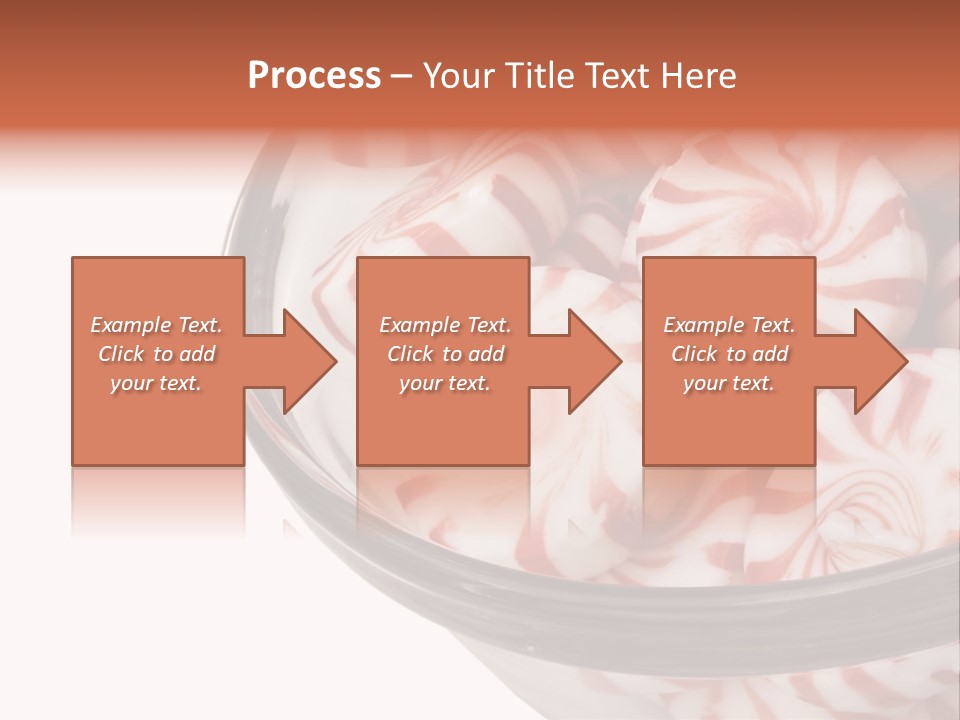 Process – Your Title Text Here

Example Text. Click to add your text.

Example Text. Click to add your text.

Example Text. Click to add your text.